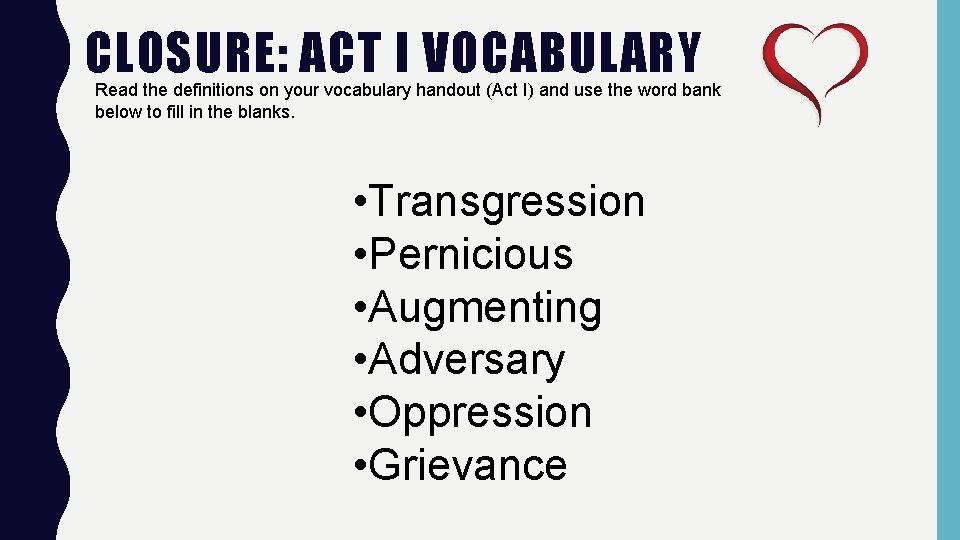 CLOSURE: ACT I VOCABULARY

Read the definitions on your vocabulary handout (Act I) and use the word bank below to fill in the blanks.

• Transgression
• Pernicious
• Augmenting
• Adversary
• Oppression
• Grievance